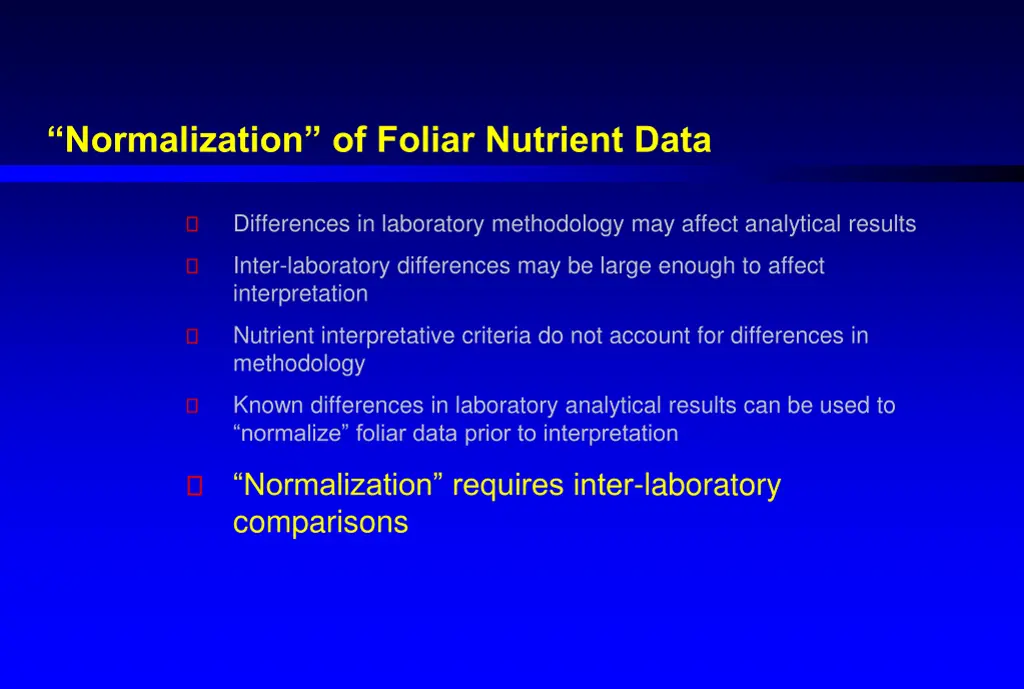 “Normalization” of Foliar Nutrient Data

Differences in laboratory methodology may affect analytical results

Inter-laboratory differences may be large enough to affect interpretation

Nutrient interpretative criteria do not account for differences in methodology

Known differences in laboratory analytical results can be used to “normalize” foliar data prior to interpretation

“Normalization” requires inter-laboratory comparisons